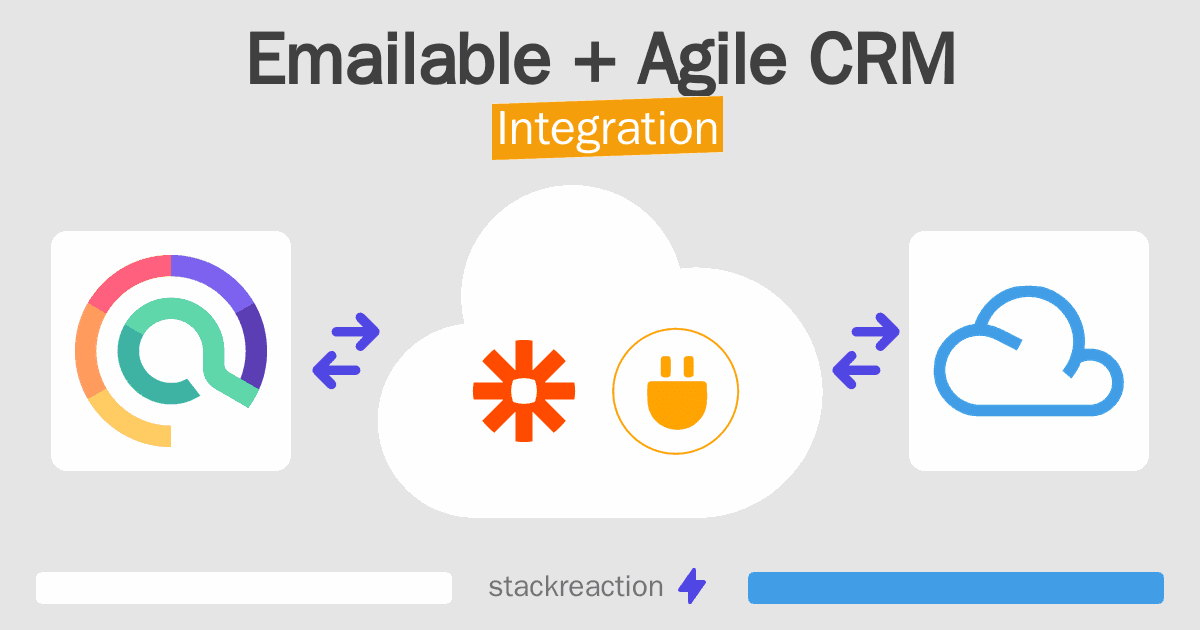 Emailable + Agile CRM
Integration

stackreaction